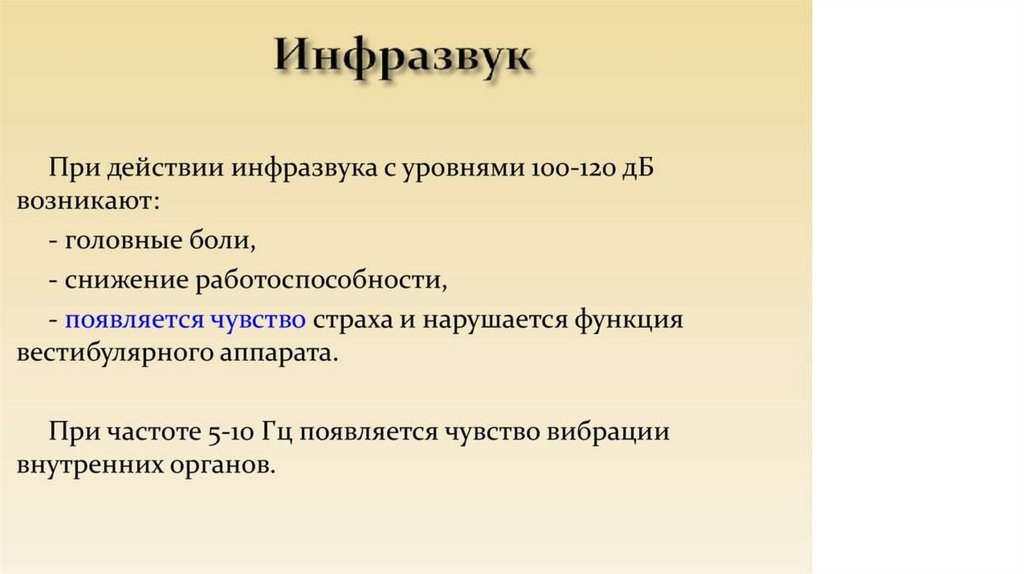 Инфразвук

При действии инфразвука с уровнями 100-120 дБ возникают:

- головные боли,

- снижение работоспособности,

- появляется чувство страха и нарушается функция вестибулярного аппарата.

При частоте 5-10 Гц появляется чувство вибрации внутренних органов.